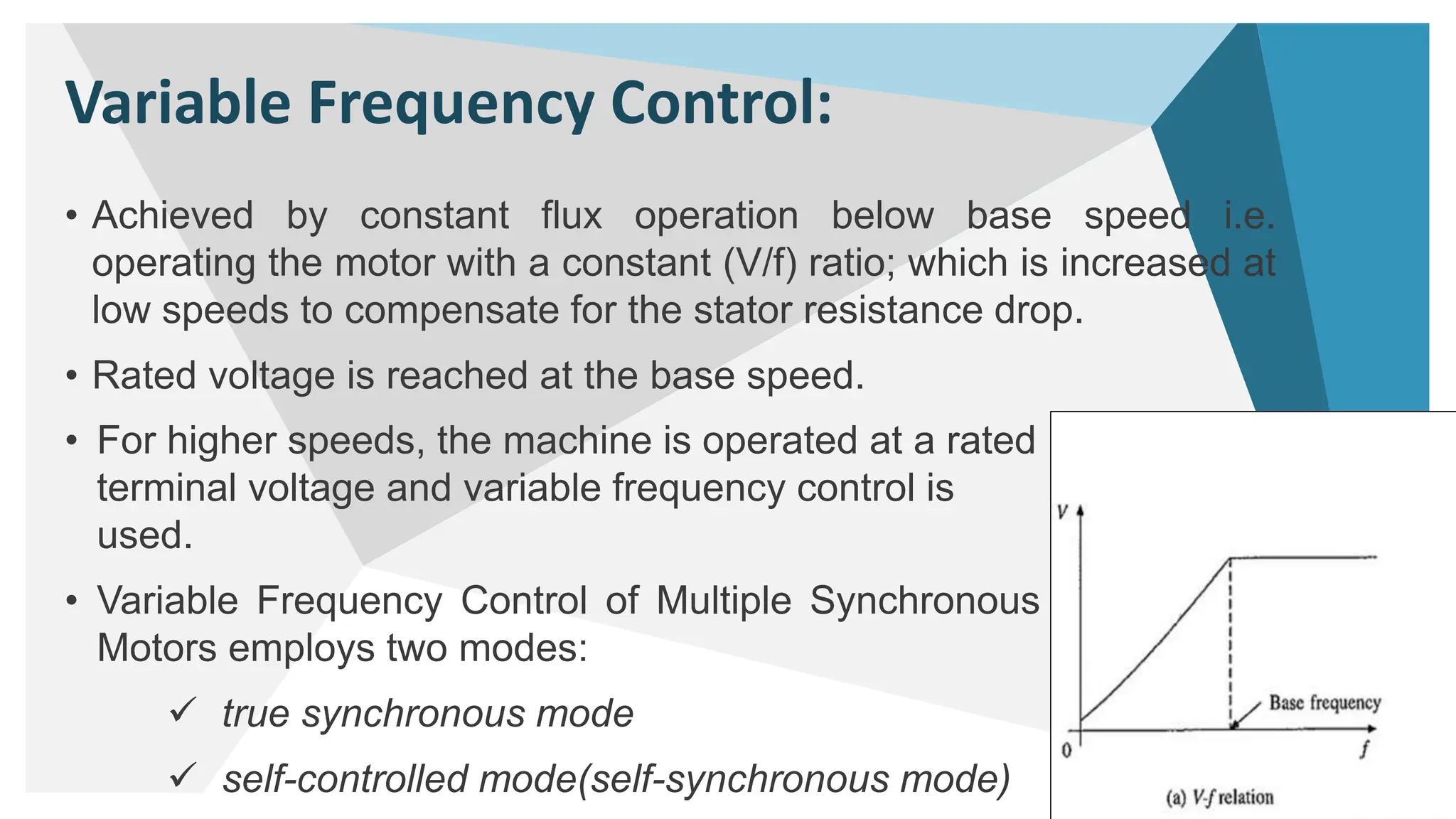 Variable Frequency Control:

• Achieved by constant flux operation below base speed i.e. operating the motor with a constant (V/f) ratio; which is increased at low speeds to compensate for the stator resistance drop.

• Rated voltage is reached at the base speed.

• For higher speeds, the machine is operated at a rated terminal voltage and variable frequency control is used.

• Variable Frequency Control of Multiple Synchronous Motors employs two modes:

✓ true synchronous mode

✓ self-controlled mode(self-synchronous mode)

V

Base frequency

0

f

(a) V-f relation